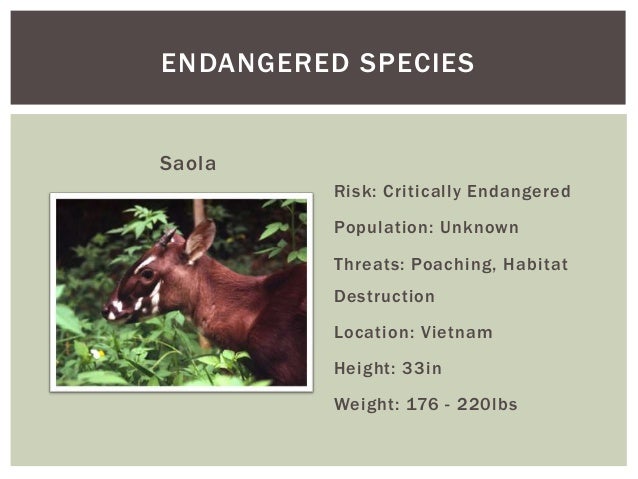 ENDANGERED SPECIES

Saola

Risk: Critically Endangered

Population: Unknown

Threats: Poaching, Habitat Destruction

Location: Vietnam

Height: 33in

Weight: 176 - 220lbs